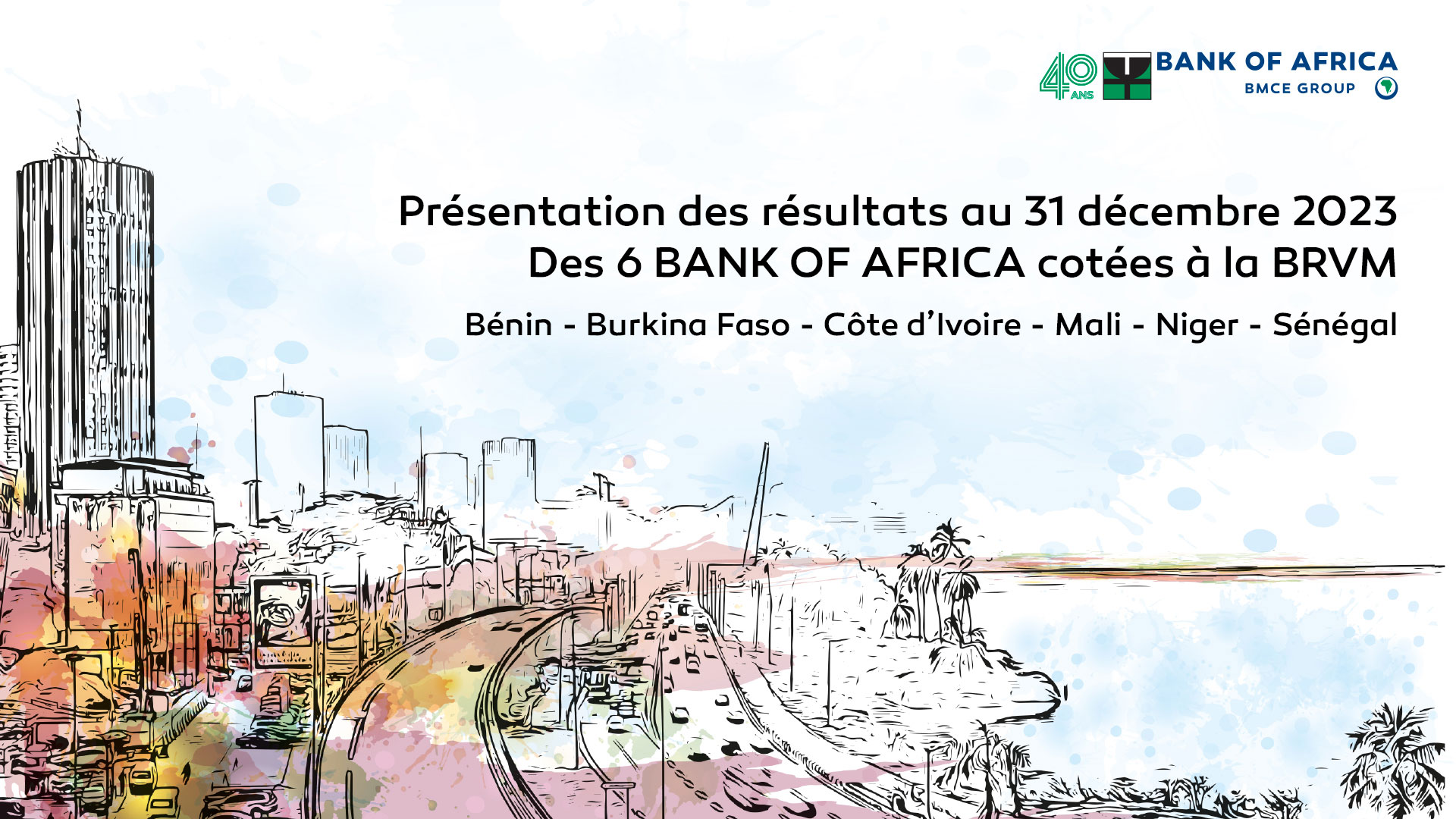 40 ANS

BANK OF AFRICA
BMCE GROUP

Présentation des résultats au 31 décembre 2023
Des 6 BANK OF AFRICA cotées à la BRVM

Bénin - Burkina Faso - Côte d'Ivoire - Mali - Niger - Sénégal